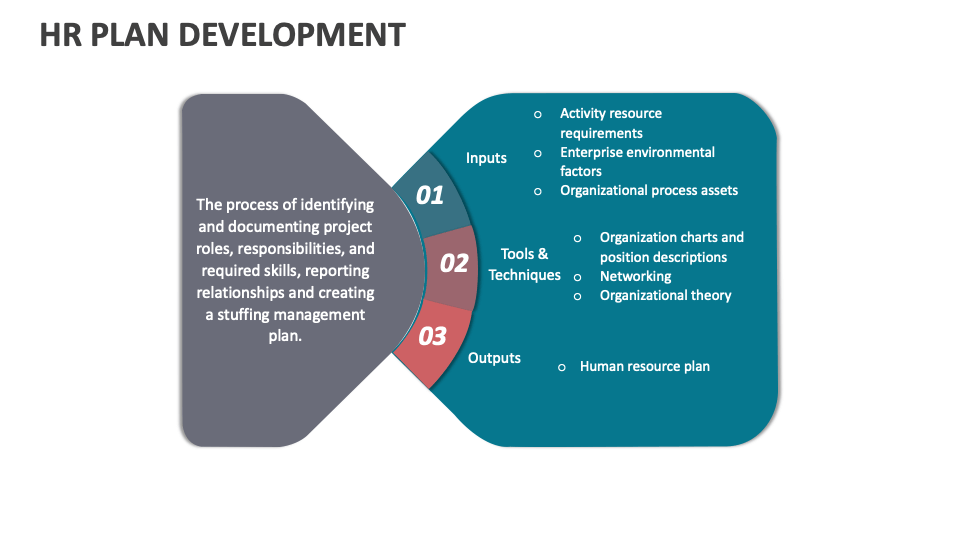 HR PLAN DEVELOPMENT

The process of identifying and documenting project roles, responsibilities, and required skills, reporting relationships and creating a stuffing management plan.

01

Inputs

o Activity resource requirements
o Enterprise environmental factors
o Organizational process assets

02

Tools & Techniques

o Organization charts and position descriptions
o Networking
o Organizational theory

03

Outputs

o Human resource plan